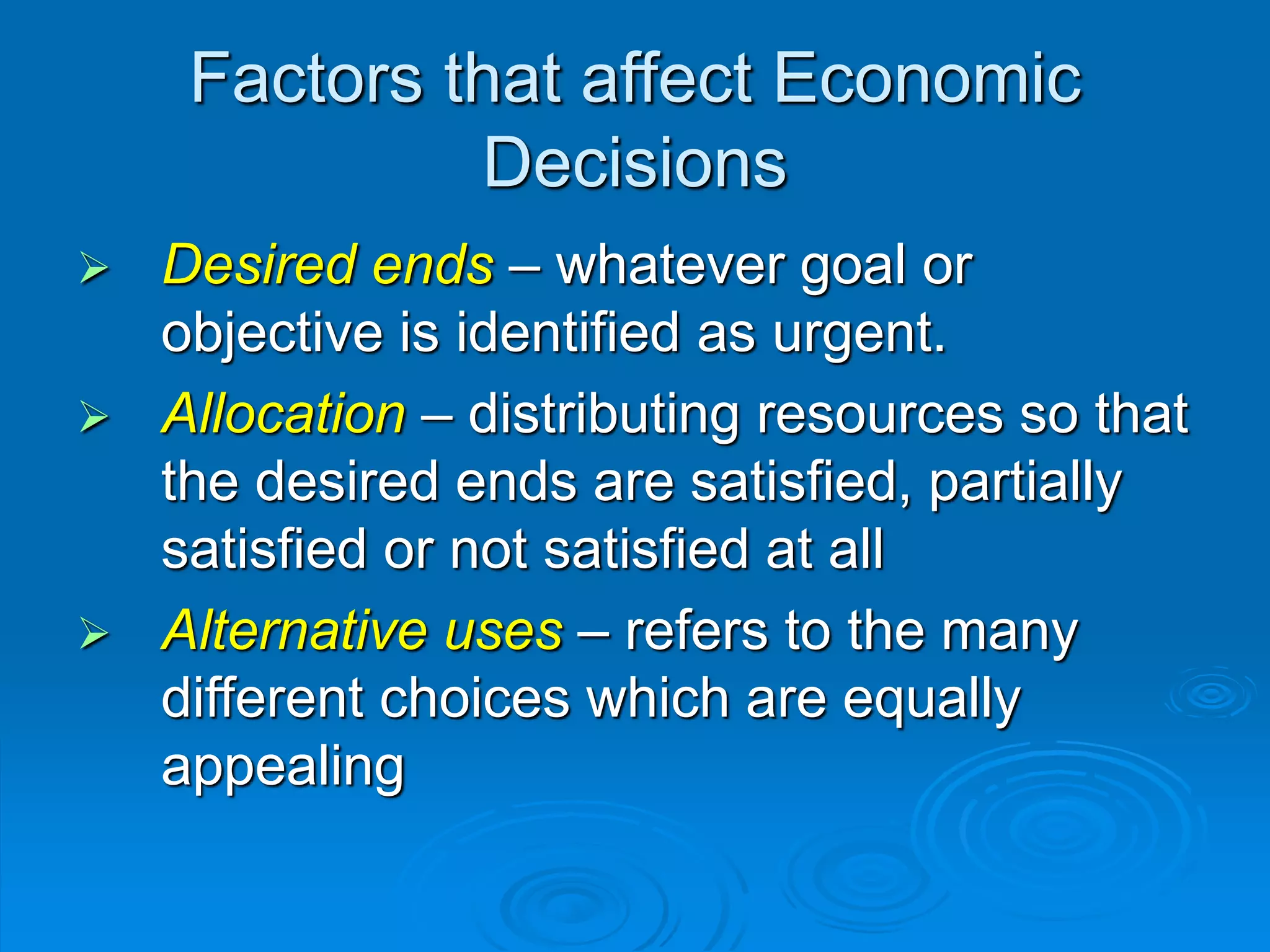 Factors that affect Economic Decisions

➢ Desired ends – whatever goal or objective is identified as urgent.

➢ Allocation – distributing resources so that the desired ends are satisfied, partially satisfied or not satisfied at all

➢ Alternative uses – refers to the many different choices which are equally appealing